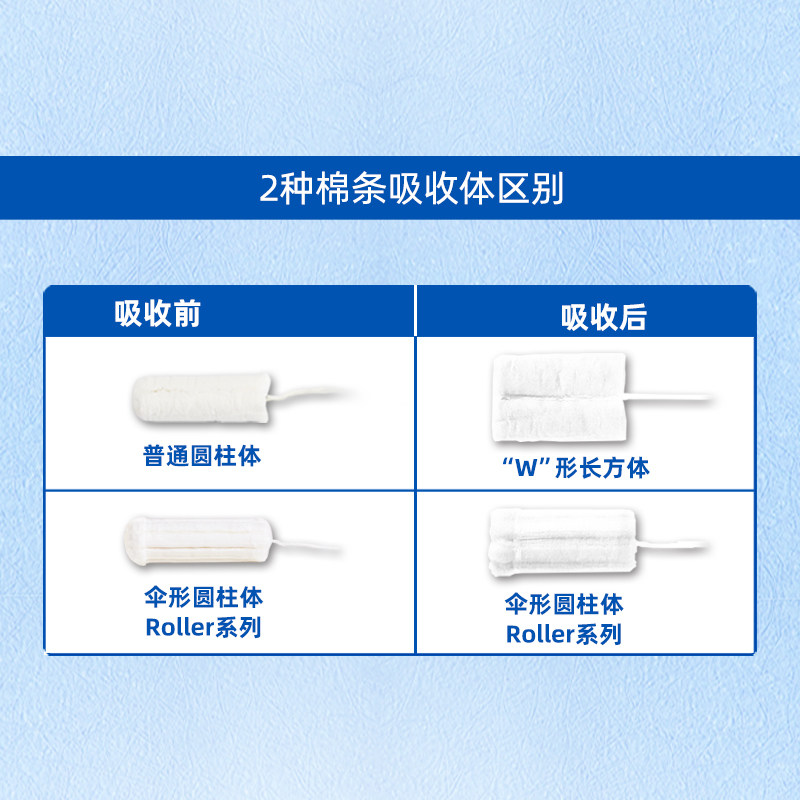 2种棉条吸收体区别

| 吸收前 | 吸收后 |
|---|---|
| 普通圆柱体 | “W”形长方体 |
| 伞形圆柱体 Roller系列 | 伞形圆柱体 Roller系列 |